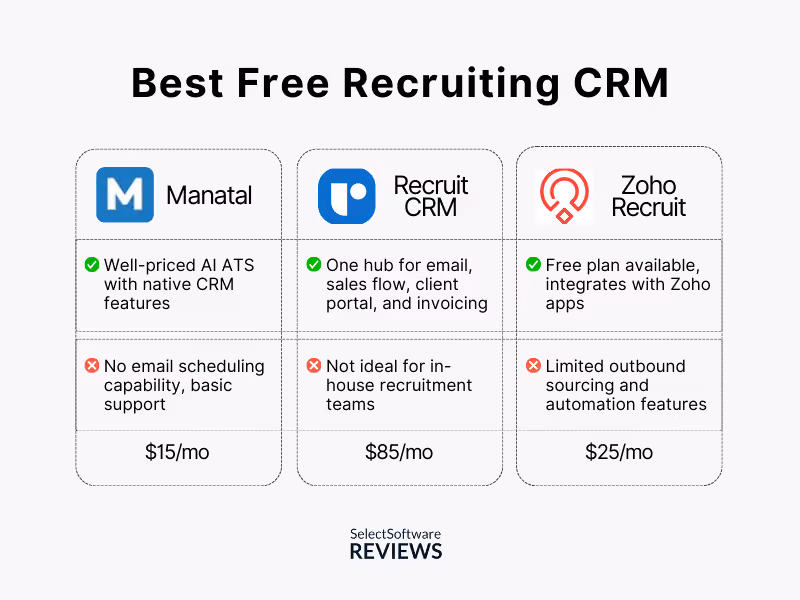 Best Free Recruiting CRM

| Manatal | Recruit CRM | Zoho Recruit |
|---|---|---|
| Well-priced AI ATS with native CRM features | One hub for email, sales flow, client portal, and invoicing | Free plan available, integrates with Zoho apps |
| No email scheduling capability, basic support | Not ideal for in-house recruitment teams | Limited outbound sourcing and automation features |
| \$15/mo | \$85/mo | \$25/mo |

SelectSoftware
REVIEWS